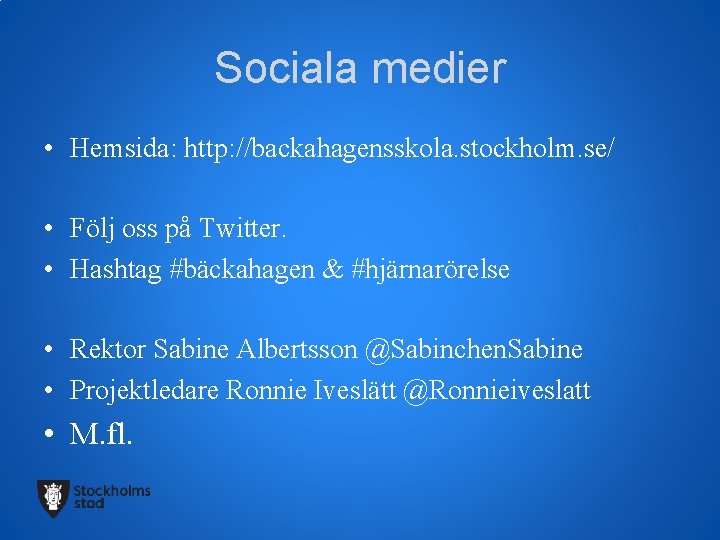 Sociala medier

• Hemsida: http://backahagensskola.stockholm.se/

• Följ oss på Twitter.
• Hashtag #bäckahagen & #hjärnarörelse

• Rektor Sabine Albertsson @SabinchenSabine
• Projektledare Ronnie Iveslätt @Ronnieiveslatt
• M.fl.

Stockholms stad